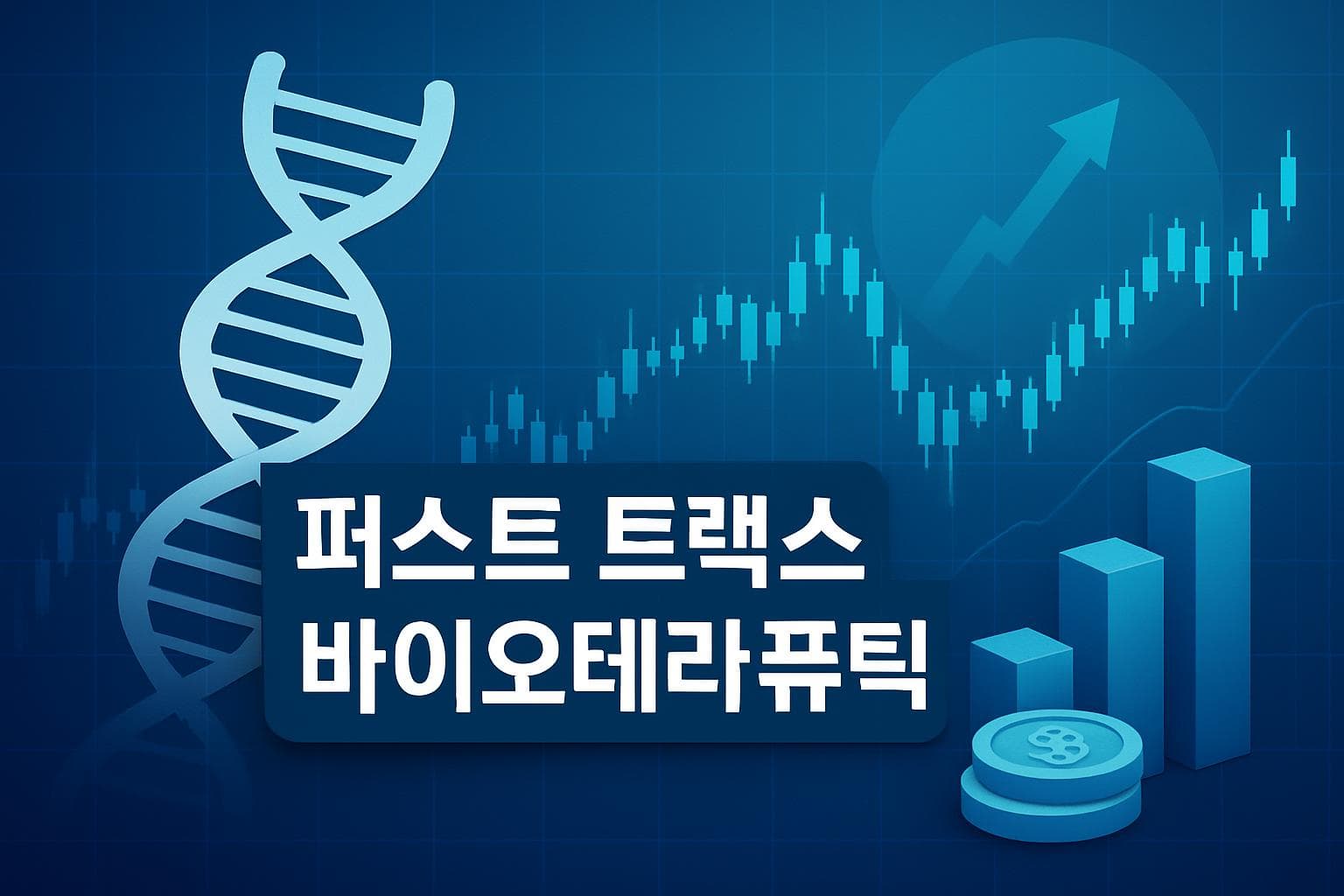 퍼스트 트랙스
바이오테라퓨틱